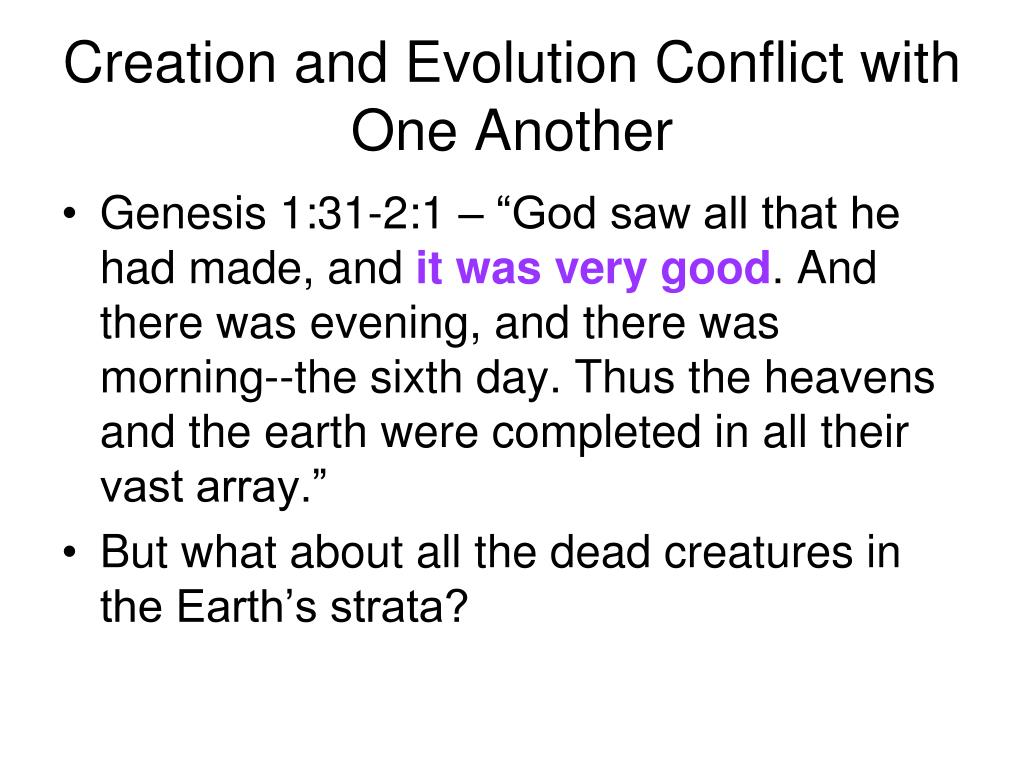 Creation and Evolution Conflict with One Another

• Genesis 1:31-2:1 – “God saw all that he had made, and it was very good. And there was evening, and there was morning--the sixth day. Thus the heavens and the earth were completed in all their vast array.”
• But what about all the dead creatures in the Earth’s strata?